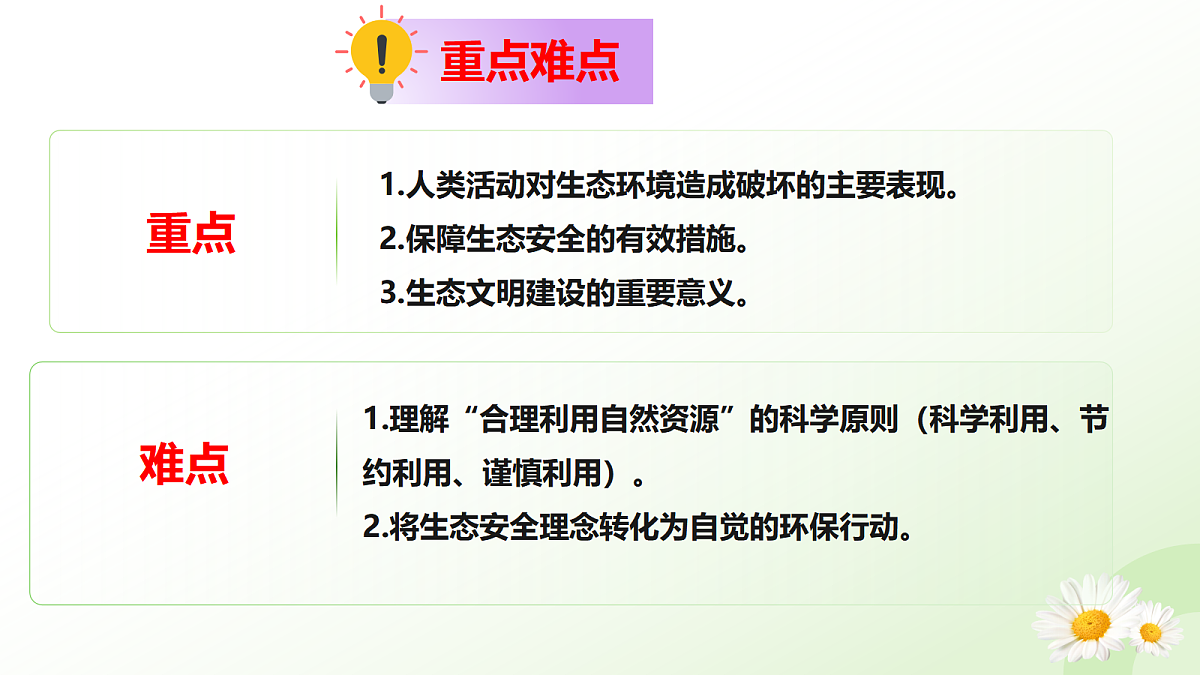 重点难点

重点

1.人类活动对生态环境造成破坏的主要表现。
2.保障生态安全的有效措施。
3.生态文明建设的重要意义。

难点

1.理解“合理利用自然资源”的科学原则（科学利用、节约利用、谨慎利用）。
2.将生态安全理念转化为自觉的环保行动。